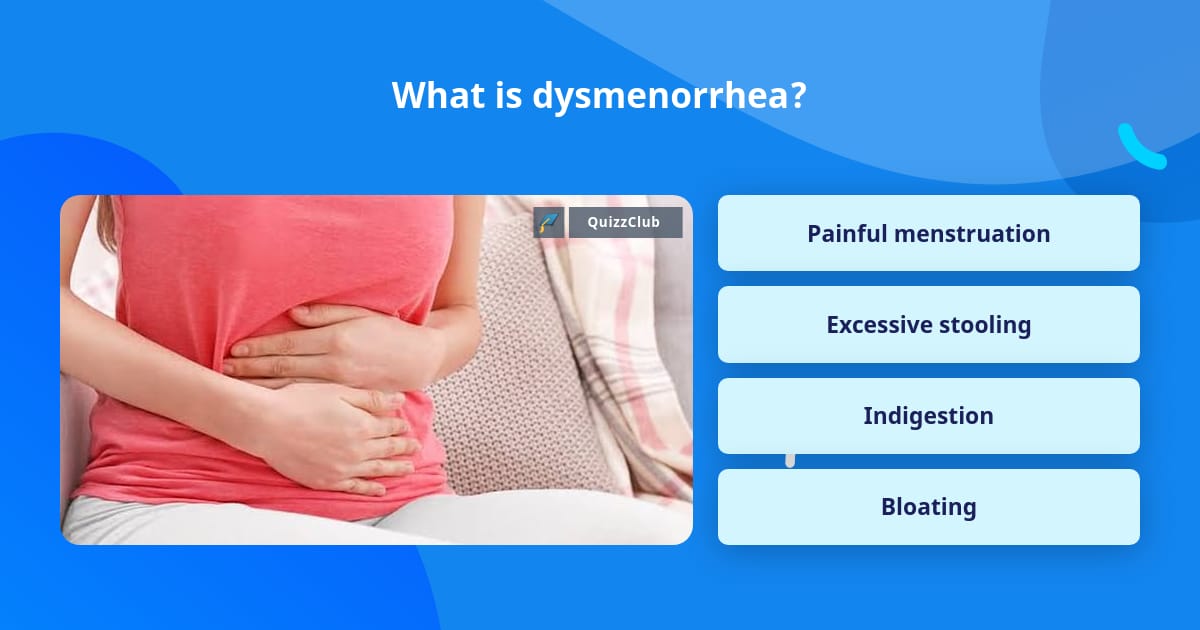 What is dysmenorrhea?

QuizzClub

Painful menstruation

Excessive stooling

Indigestion

Bloating